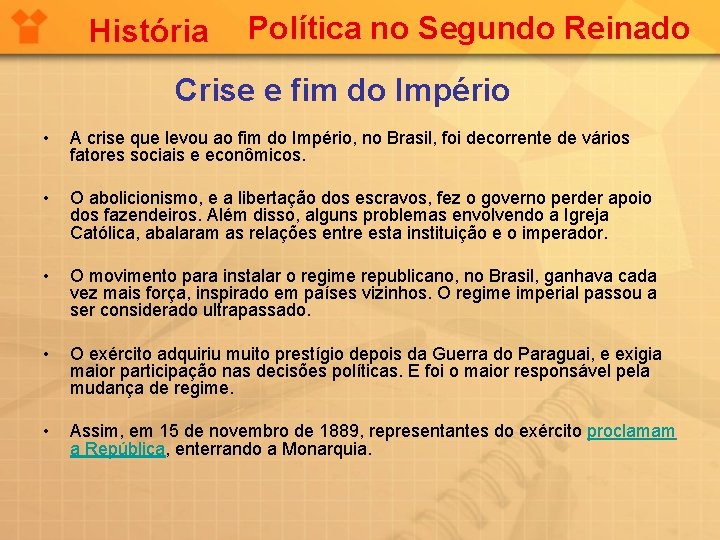 História Política no Segundo Reinado

Crise e fim do Império

• A crise que levou ao fim do Império, no Brasil, foi decorrente de vários fatores sociais e econômicos.

• O abolicionismo, e a libertação dos escravos, fez o governo perder apoio dos fazendeiros. Além disso, alguns problemas envolvendo a Igreja Católica, abalaram as relações entre esta instituição e o imperador.

• O movimento para instalar o regime republicano, no Brasil, ganhava cada vez mais força, inspirado em países vizinhos. O regime imperial passou a ser considerado ultrapassado.

• O exército adquiriu muito prestígio depois da Guerra do Paraguai, e exigia maior participação nas decisões políticas. E foi o maior responsável pela mudança de regime.

• Assim, em 15 de novembro de 1889, representantes do exército proclamam a República, enterrando a Monarquia.